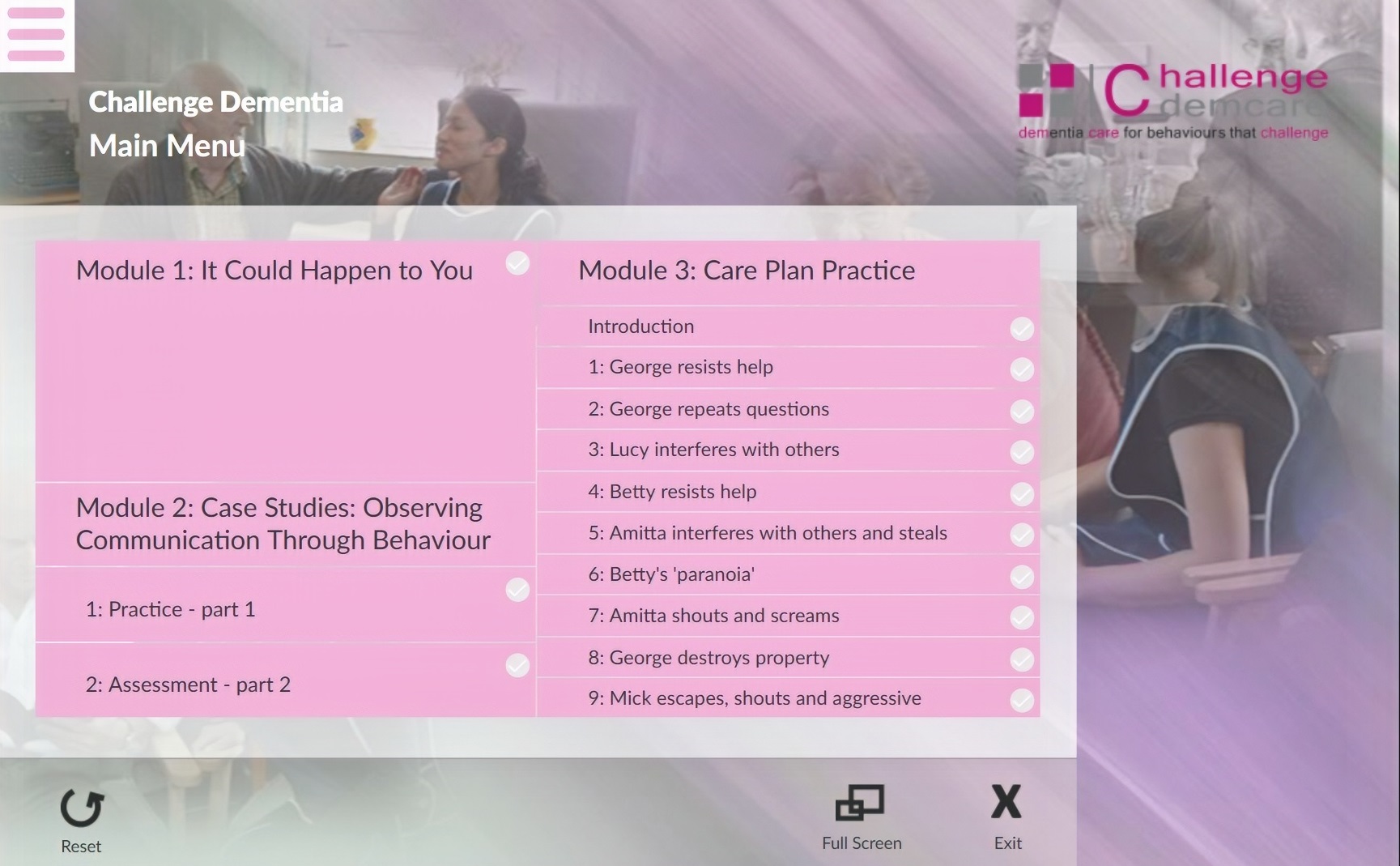 Challenge Dementia
Main Menu

Challenge demcare
dementia care for behaviours that challenge

Module 1: It Could Happen to You

Module 2: Case Studies: Observing Communication Through Behaviour

1: Practice - part 1

2: Assessment - part 2

Module 3: Care Plan Practice

Introduction

1: George resists help

2: George repeats questions

3: Lucy interferes with others

4: Betty resists help

5: Amitta interferes with others and steals

6: Betty's 'paranoia'

7: Amitta shouts and screams

8: George destroys property

9: Mick escapes, shouts and aggressive

Reset

Full Screen

Exit